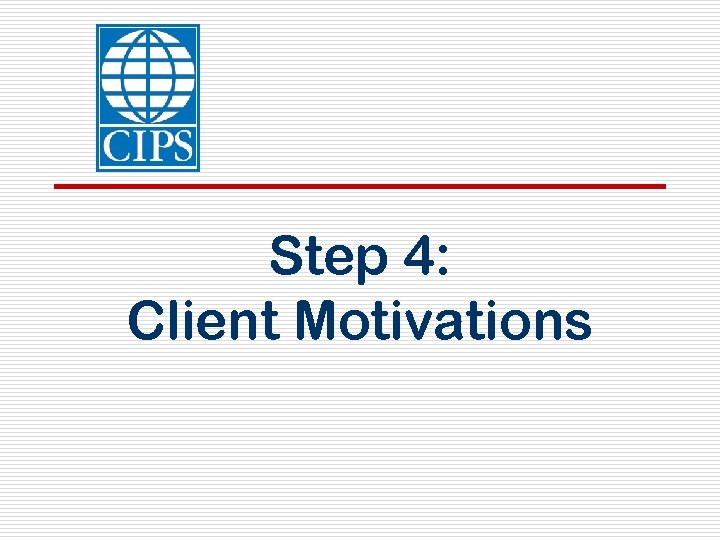 CIPS

Step 4:
Client Motivations